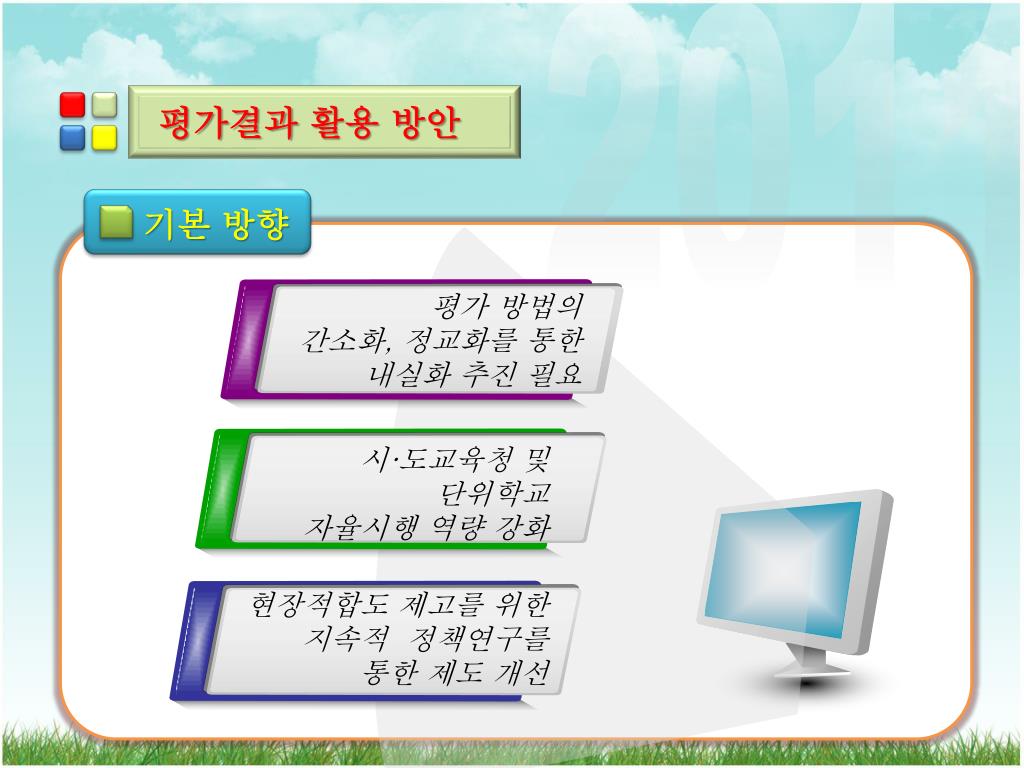 평가결과 활용 방안

기본 방향

평가 방법의
간소화, 정교화를 통한
내실화 추진 필요

시·도교육청 및
단위학교
자율시행 역량 강화

현장적합도 제고를 위한
지속적 정책연구를
통한 제도 개선